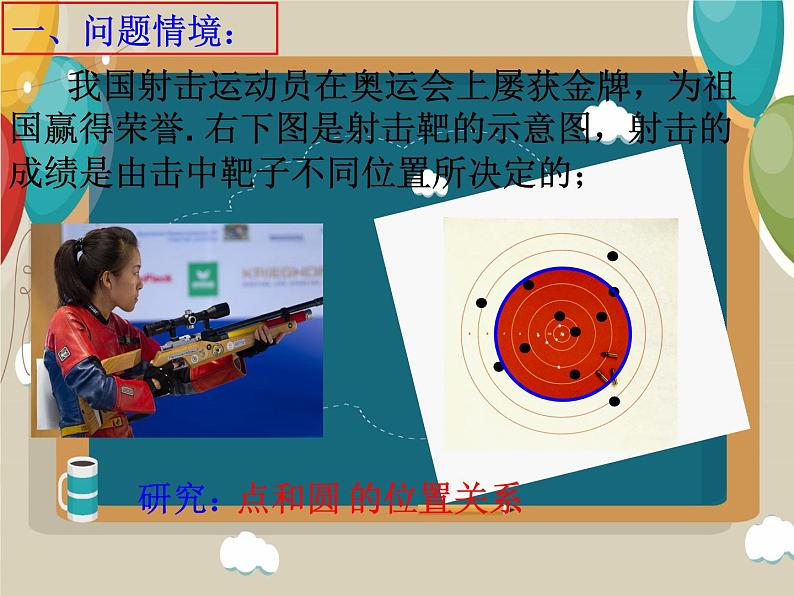 一、问题情境：

我国射击运动员在奥运会上屡获金牌，为祖国赢得荣誉. 右下图是射击靶的示意图，射击的成绩是由击中靶子不同位置所决定的；

KRIEGHOFF

研究：点和圆 的位置关系